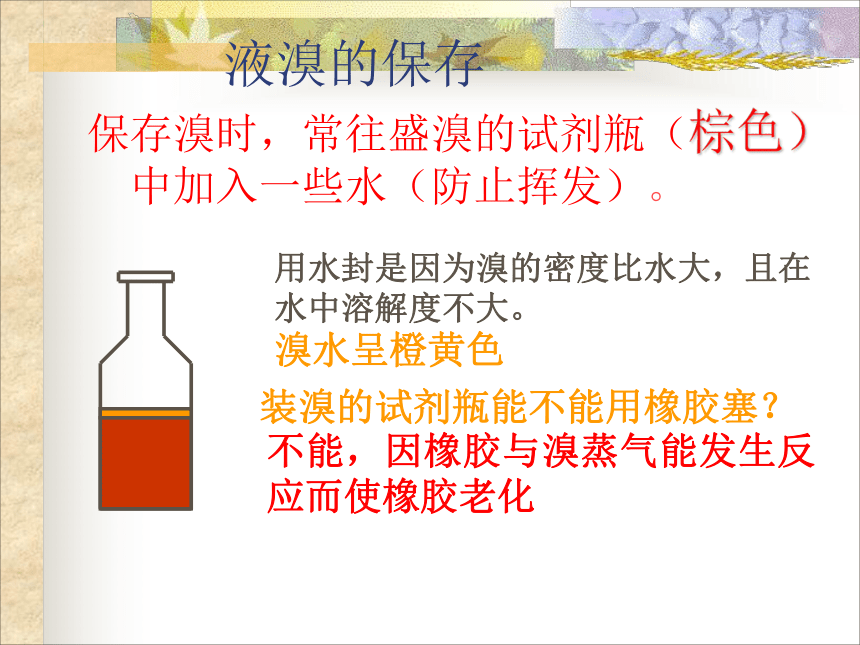 液溴的保存

保存溴时，常往盛溴的试剂瓶（棕色）中加入一些水（防止挥发）。

用水封是因为溴的密度比水大，且在水中溶解度不大。

溴水呈橙黄色

装溴的试剂瓶能不能用橡胶塞？

不能，因橡胶与溴蒸气能发生反应而使橡胶老化